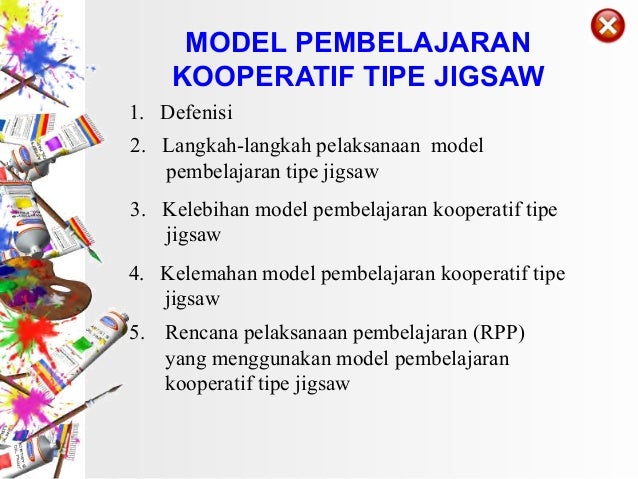 MODEL PEMBELAJARAN KOOPERATIF TIPE JIGSAW

1. Defenisi
2. Langkah-langkah pelaksanaan model pembelajaran tipe jigsaw
3. Kelebihan model pembelajaran kooperatif tipe jigsaw
4. Kelemahan model pembelajaran kooperatif tipe jigsaw
5. Rencana pelaksanaan pembelajaran (RPP) yang menggunakan model pembelajaran kooperatif tipe jigsaw